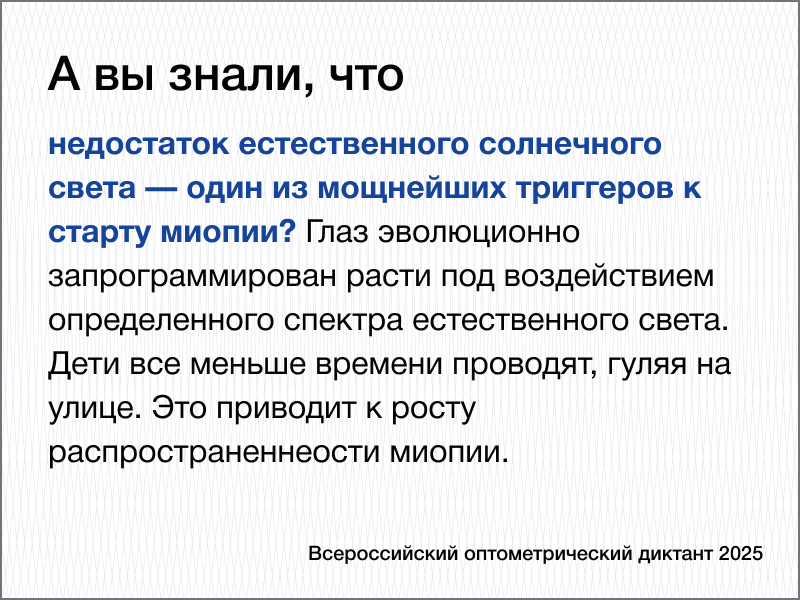 А вы знали, что

недостаток естественного солнечного света — один из мощнейших триггеров к старту миопии? Глаз эволюционно запрограммирован расти под воздействием определенного спектра естественного света. Дети все меньше времени проводят, гуляя на улице. Это приводит к росту распространеннеости миопии.

Всероссийский оптометрический диктант 2025